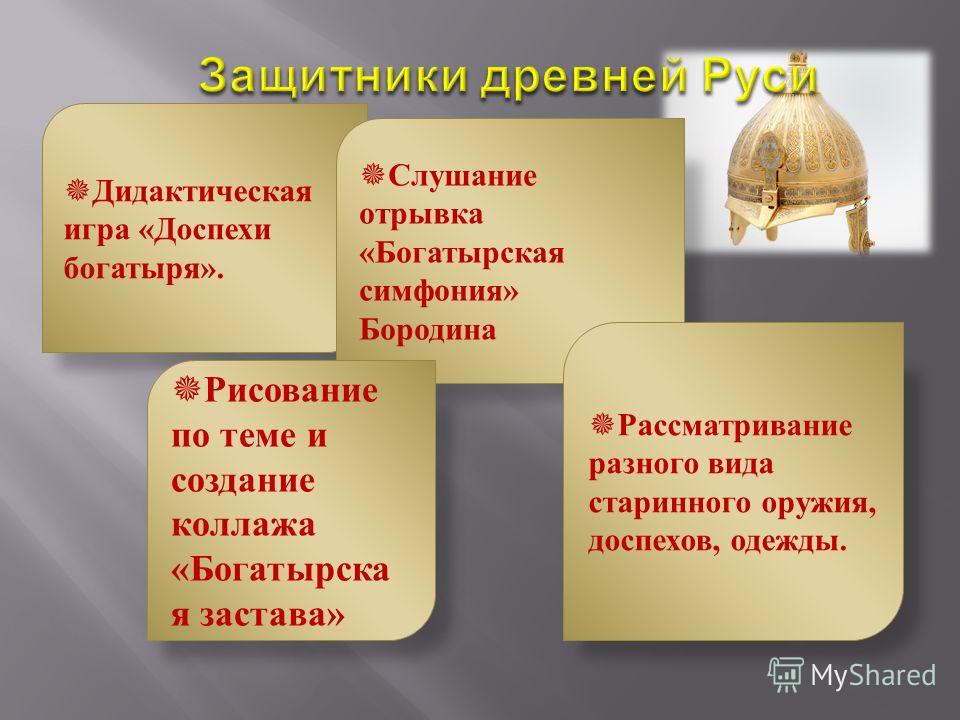 Защитники древней Руси

Дидактическая игра «Доспехи богатыря».

Слушание отрывка «Богатырская симфония» Бородина

Рисование по теме и создание коллажа «Богатырская застава»

Рассматривание разного вида старинного оружия, доспехов, одежды.

MyShared